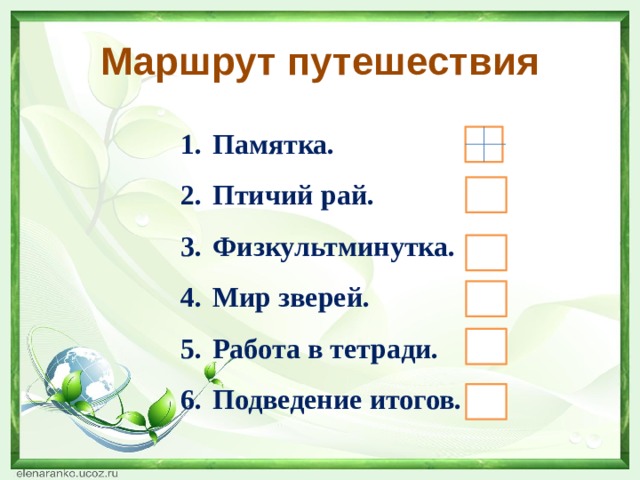 Маршрут путешествия

1. Памятка.
2. Птичий рай.
3. Физкультминутка.
4. Мир зверей.
5. Работа в тетради.
6. Подведение итогов.

elenaranko.ucoz.ru